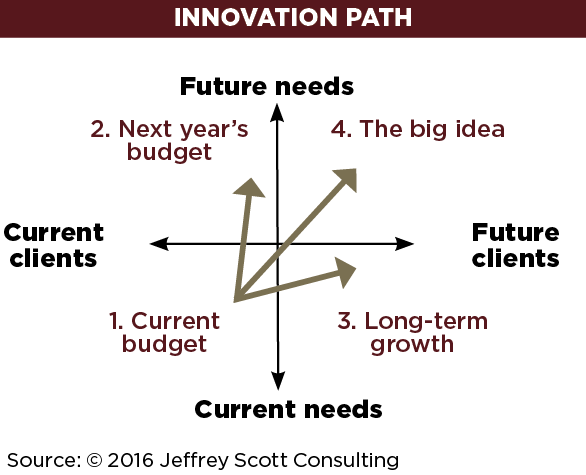 INNOVATION PATH

Future needs

2. Next year's budget

4. The big idea

Current clients

Future clients

1. Current budget

3. Long-term growth

Current needs

Source: © 2016 Jeffrey Scott Consulting